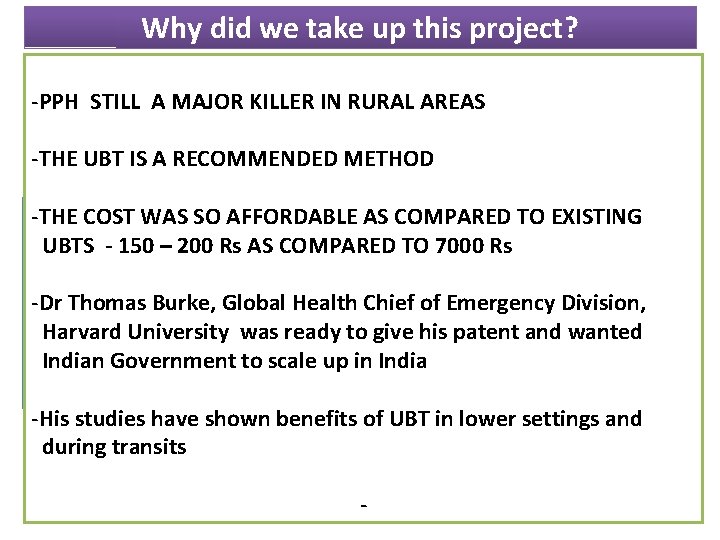 Why did we take up this project?

-PPH STILL A MAJOR KILLER IN RURAL AREAS

-THE UBT IS A RECOMMENDED METHOD

-THE COST WAS SO AFFORDABLE AS COMPARED TO EXISTING UBTS - 150 – 200 Rs AS COMPARED TO 7000 Rs

-Dr Thomas Burke, Global Health Chief of Emergency Division, Harvard University was ready to give his patent and wanted Indian Government to scale up in India

-His studies have shown benefits of UBT in lower settings and during transits

-